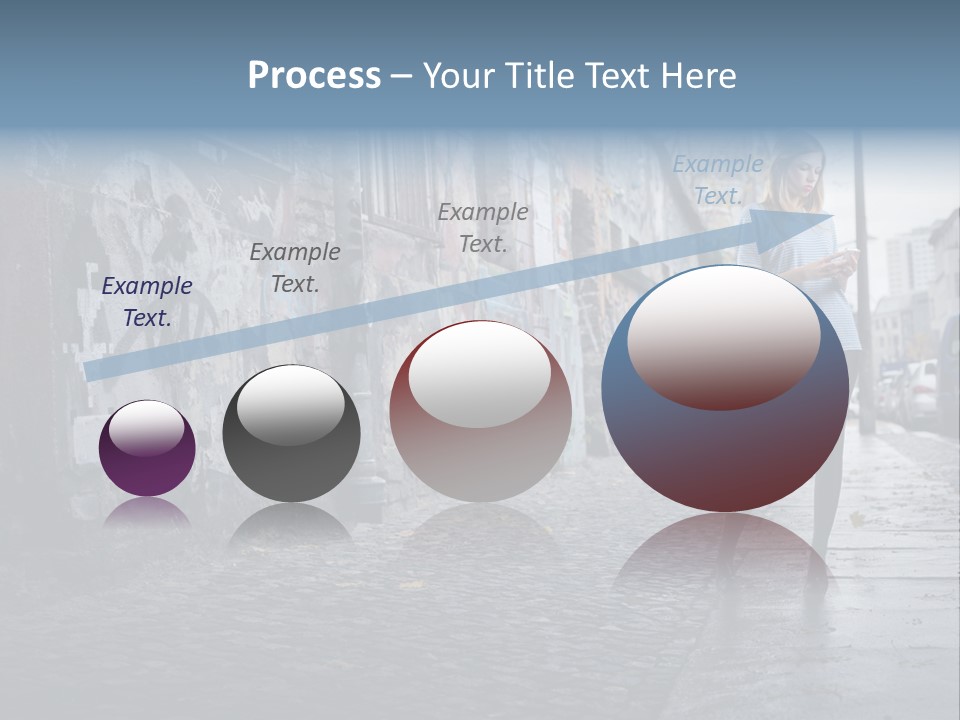 Process – Your Title Text Here

Example Text.

Example Text.

Example Text.

Example Text.